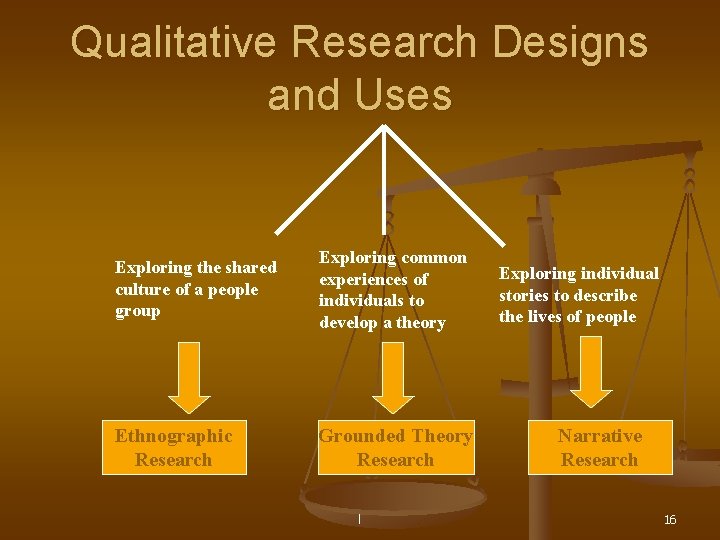 Qualitative Research Designs and Uses

Exploring the shared culture of a people group

Exploring common experiences of individuals to develop a theory

Exploring individual stories to describe the lives of people

Ethnographic Research

Grounded Theory Research

Narrative Research

16